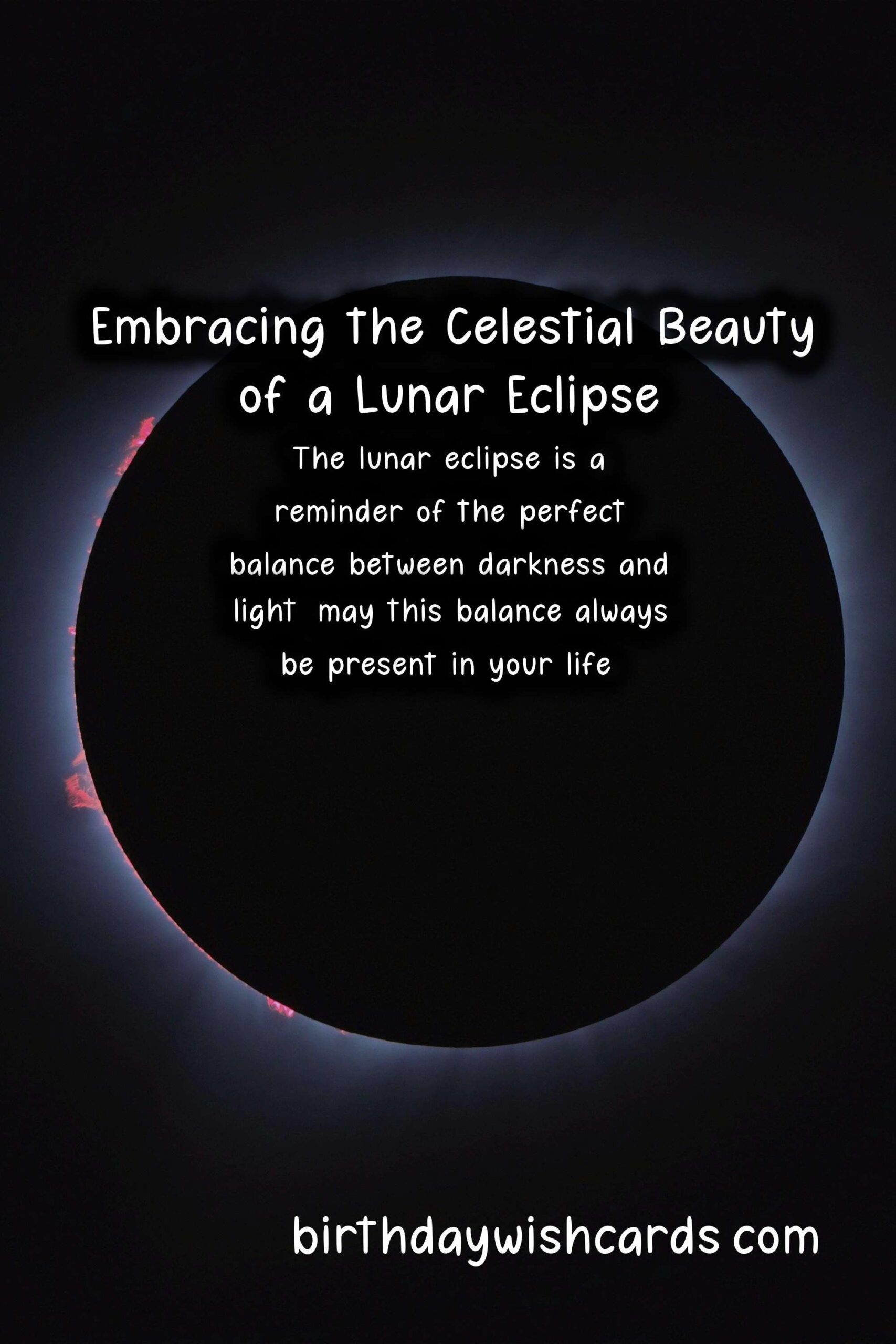 Embracing the Celestial Beauty of a Lunar Eclipse

The lunar eclipse is a reminder of the perfect balance between darkness and light  may this balance always be present in your life

birthdaywishcards com